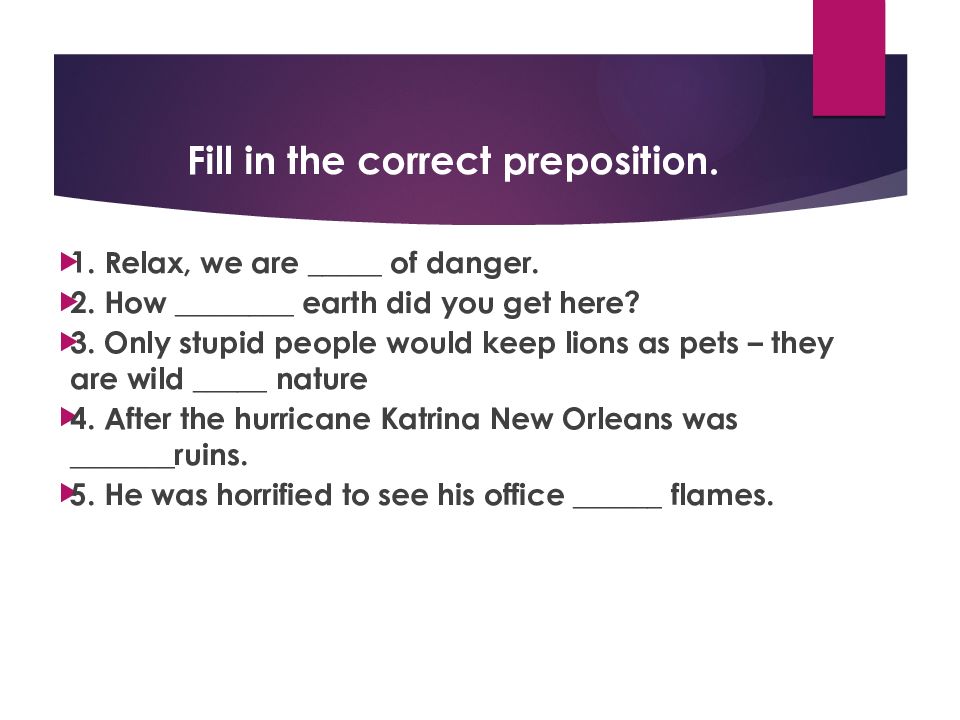 Fill in the correct preposition.

1. Relax, we are _____ of danger.
2. How ________ earth did you get here?
3. Only stupid people would keep lions as pets – they are wild _____ nature
4. After the hurricane Katrina New Orleans was _______ruins.
5. He was horrified to see his office ______ flames.